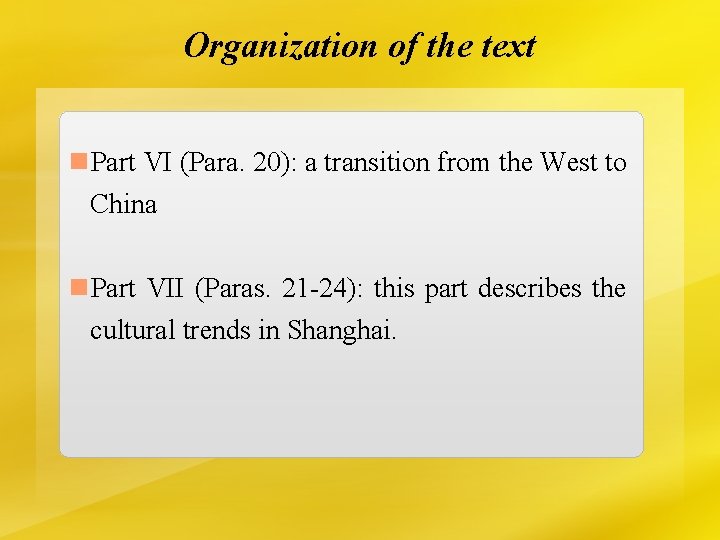 Organization of the text

Part VI (Para. 20): a transition from the West to China

Part VII (Paras. 21-24): this part describes the cultural trends in Shanghai.